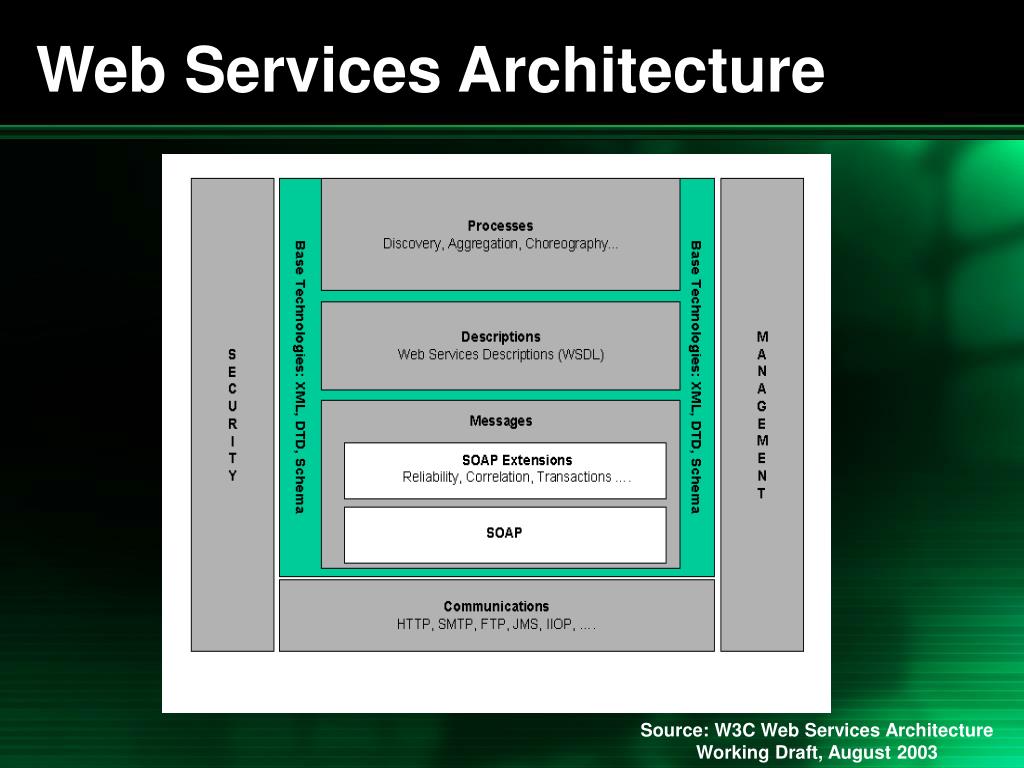 Web Services Architecture

SECURITY

Base Technologies: XML, DTD, Schema

Processes
Discovery, Aggregation, Choreography...

Descriptions
Web Services Descriptions (WSDL)

Messages

SOAP Extensions
Reliability, Correlation, Transactions ....

SOAP

Base Technologies: XML, DTD, Schema

MANAGEMENT

Communications
HTTP, SMTP, FTP, JMS, IIOP, ....

Source: W3C Web Services Architecture Working Draft, August 2003